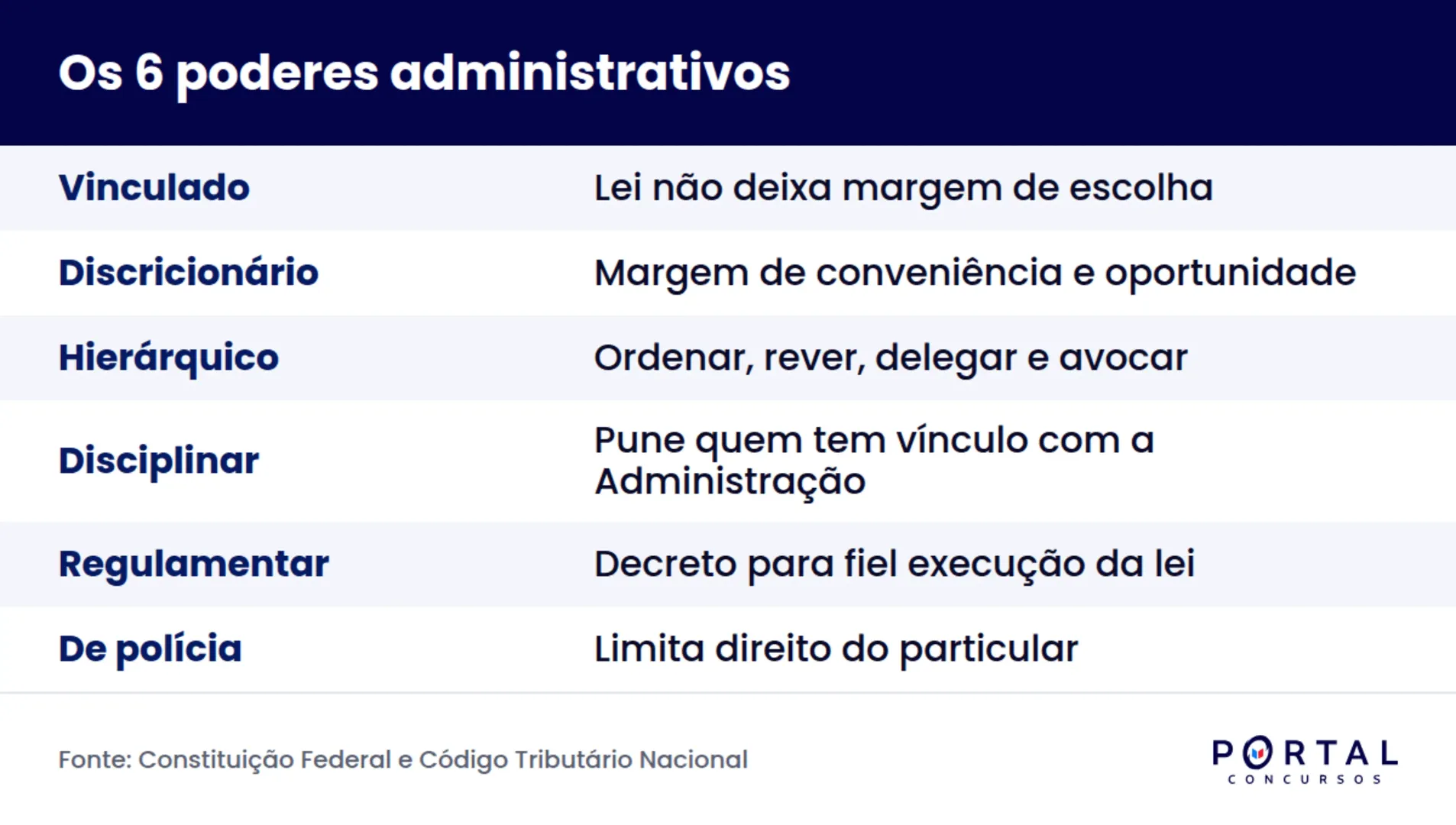 Os 6 poderes administrativos

| | |
|---|---|
| Vinculado | Lei não deixa margem de escolha |
| Discricionário | Margem de conveniência e oportunidade |
| Hierárquico | Ordenar, rever, delegar e avocar |
| Disciplinar | Pune quem tem vínculo com a Administração |
| Regulamentar | Decreto para fiel execução da lei |
| De polícia | Limita direito do particular |

Fonte: Constituição Federal e Código Tributário Nacional

PORTAL CONCURSOS